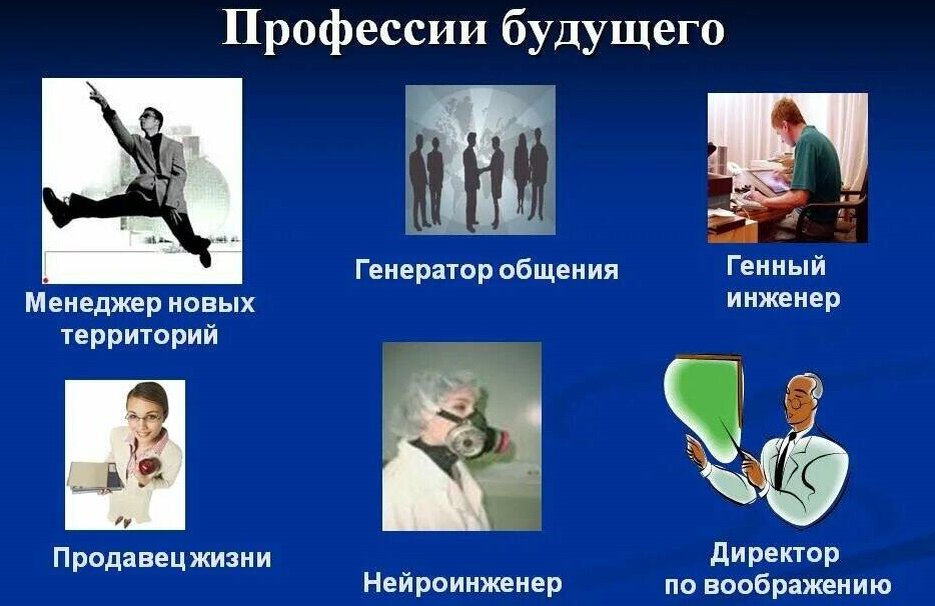 Профессии будущего

Менеджер новых территорий

Генератор общения

Генный инженер

Продавец жизни

Нейроинженер

Директор по воображению